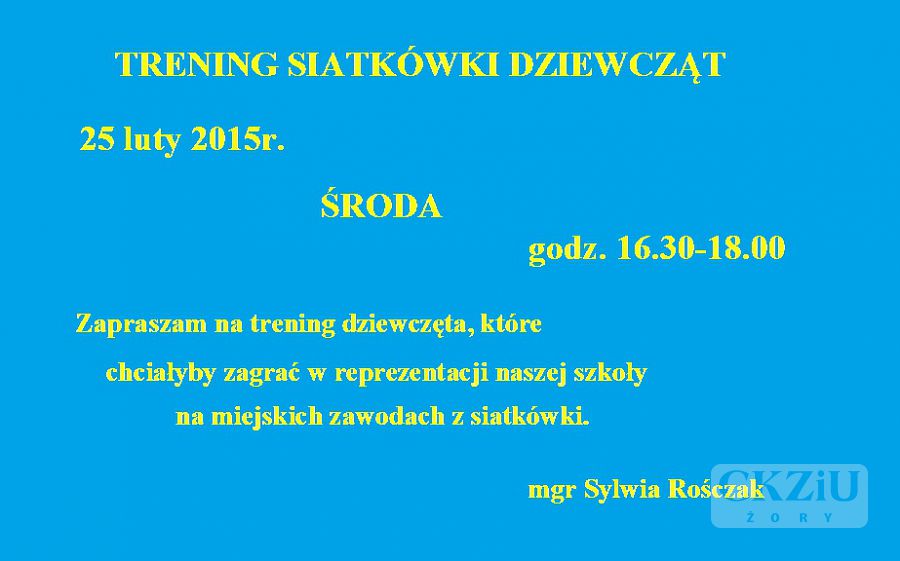 TRENING SIATKÓWKI DZIEWCZĄT

25 luty 2015r.

ŚRODA

godz. 16.30-18.00

Zapraszam na trening dziewczęta, które chciałyby zagrać w reprezentacji naszej szkoły na miejskich zawodach z siatkówki.

mgr Sylwia Rośczak

CKZiU
ŻORY